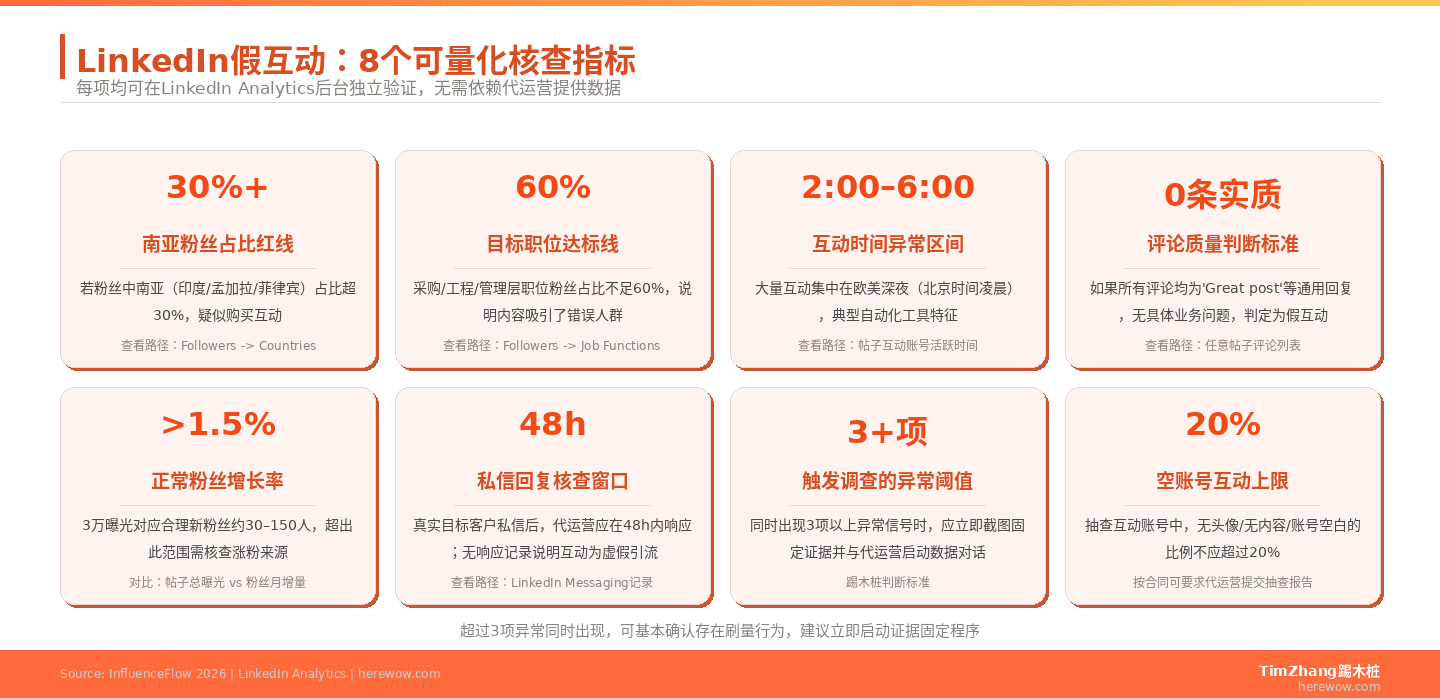 LinkedIn假互动：8个可量化核查指标
每项均可在LinkedIn Analytics后台独立验证，无需依赖代运营提供数据

30%+
南亚粉丝占比红线
若粉丝中南亚（印度/孟加拉/菲律宾）占比超30%，疑似购买互动
查看路径：Followers -> Countries

60%
目标职位达标线
采购/工程/管理层职位粉丝占比不足60%，说明内容吸引了错误人群
查看路径：Followers -> Job Functions

2:00–6:00
互动时间异常区间
大量互动集中在欧美深夜（北京时间凌晨），典型自动化工具特征
查看路径：帖子互动账号活跃时间

0条实质
评论质量判断标准
如果所有评论均为'Great post'等通用回复，无具体业务问题，判定为假互动
查看路径：任意帖子评论列表

>1.5%
正常粉丝增长率
3万曝光对应合理新粉丝约30–150人，超出此范围需核查涨粉来源
对比：帖子总曝光 vs 粉丝月增量

48h
私信回复核查窗口
真实目标客户私信后，代运营应在48h内响应；无响应记录说明互动为虚假引流
查看路径：LinkedIn Messaging记录

3+项
触发调查的异常阈值
同时出现3项以上异常信号时，应立即截图固定证据并与代运营启动数据对话
踢木桩判断标准

20%
空账号互动上限
抽查互动账号中，无头像/无内容/账号空白的比例不应超过20%
按合同可要求代运营提交抽查报告

超过3项异常同时出现，可基本确认存在刷量行为，建议立即启动证据固定程序

Source: InfluenceFlow 2026 | LinkedIn Analytics | herewow.com
TimZhang踢木桩
herewow.com